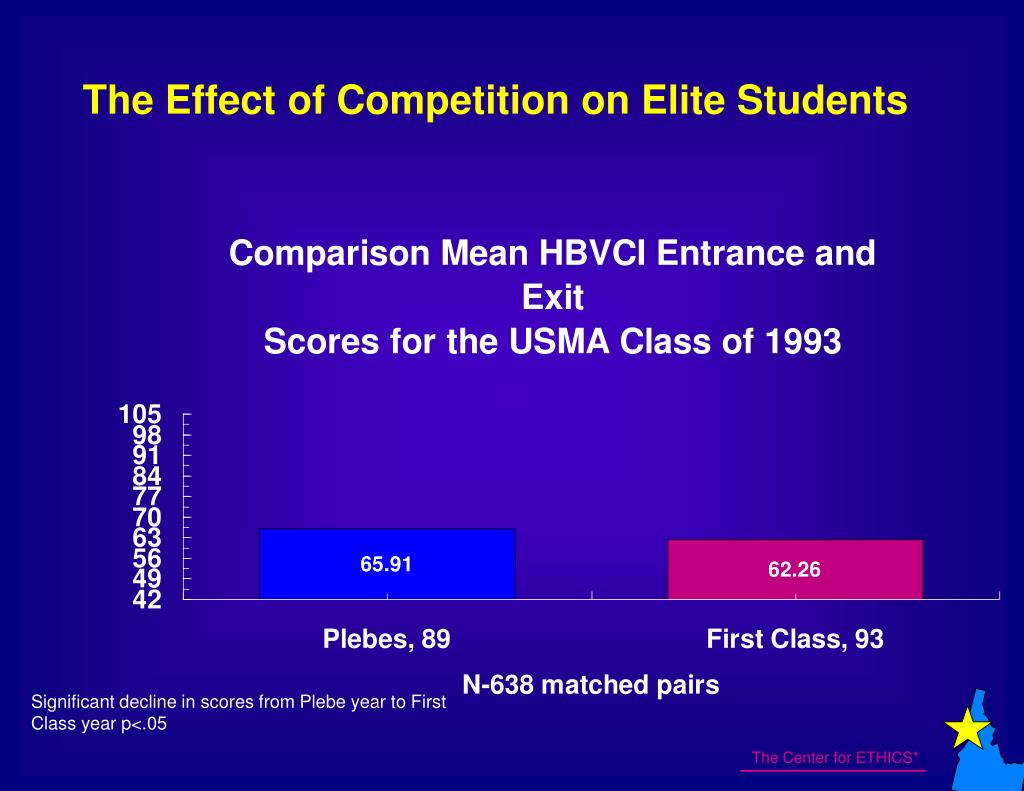 The Effect of Competition on Elite Students

Comparison Mean HBVCI Entrance and Exit
Scores for the USMA Class of 1993

105
98
91
84
77
70
63
56
49
42

65.91

62.26

Plebes, 89

First Class, 93

N-638 matched pairs

Significant decline in scores from Plebe year to First Class year p<.05

The Center for ETHICS*